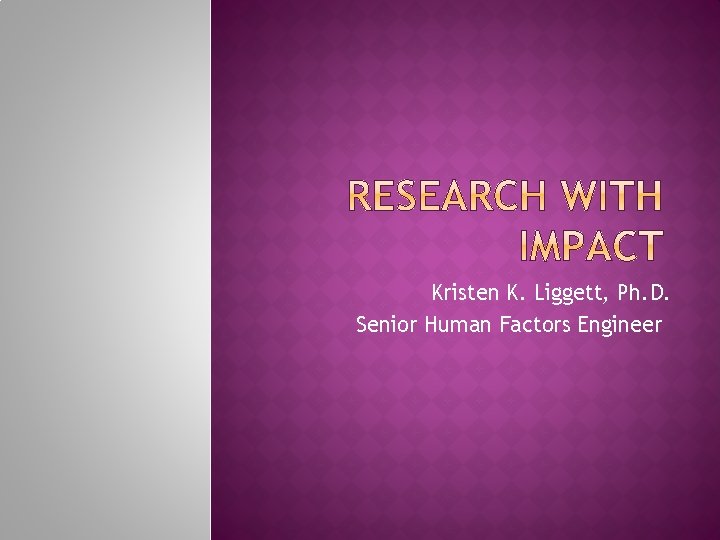 RESEARCH WITH IMPACT

Kristen K. Liggett, Ph.D.
Senior Human Factors Engineer